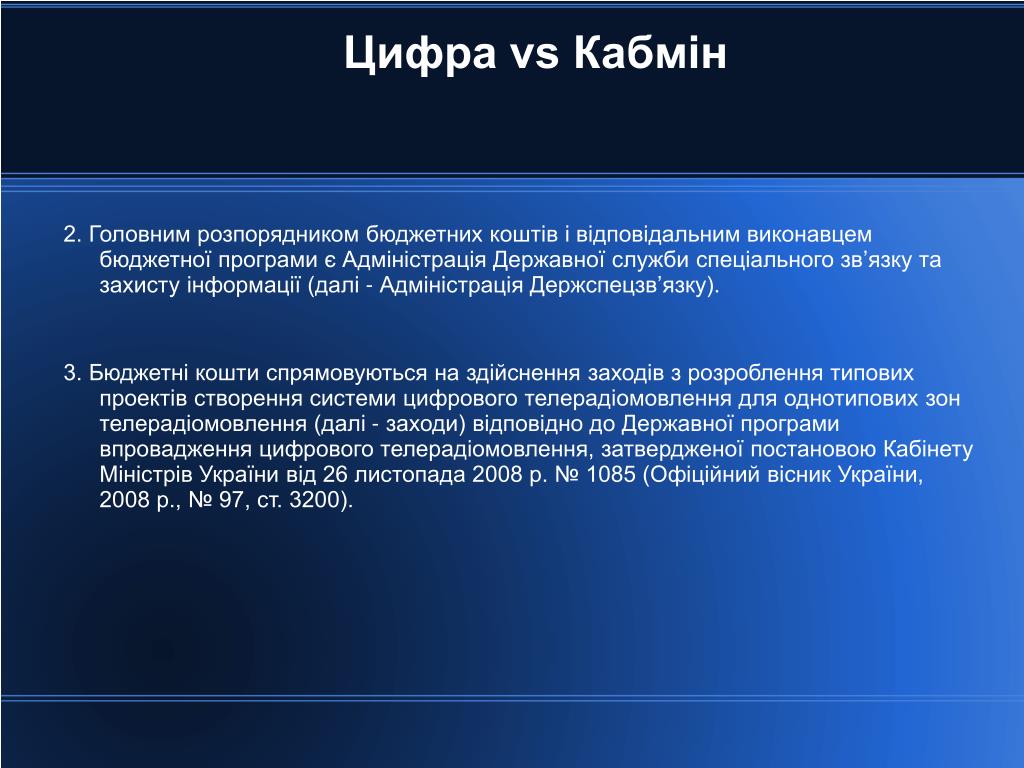 Цифра vs Кабмін

2. Головним розпорядником бюджетних коштів і відповідальним виконавцем бюджетної програми є Адміністрація Державної служби спеціального зв’язку та захисту інформації (далі - Адміністрація Держспецзв’язку).

3. Бюджетні кошти спрямовуються на здійснення заходів з розроблення типових проектів створення системи цифрового телерадіомовлення для однотипових зон телерадіомовлення (далі - заходи) відповідно до Державної програми впровадження цифрового телерадіомовлення, затвердженої постановою Кабінету Міністрів України від 26 листопада 2008 р. № 1085 (Офіційний вісник України, 2008 р., № 97, ст. 3200).